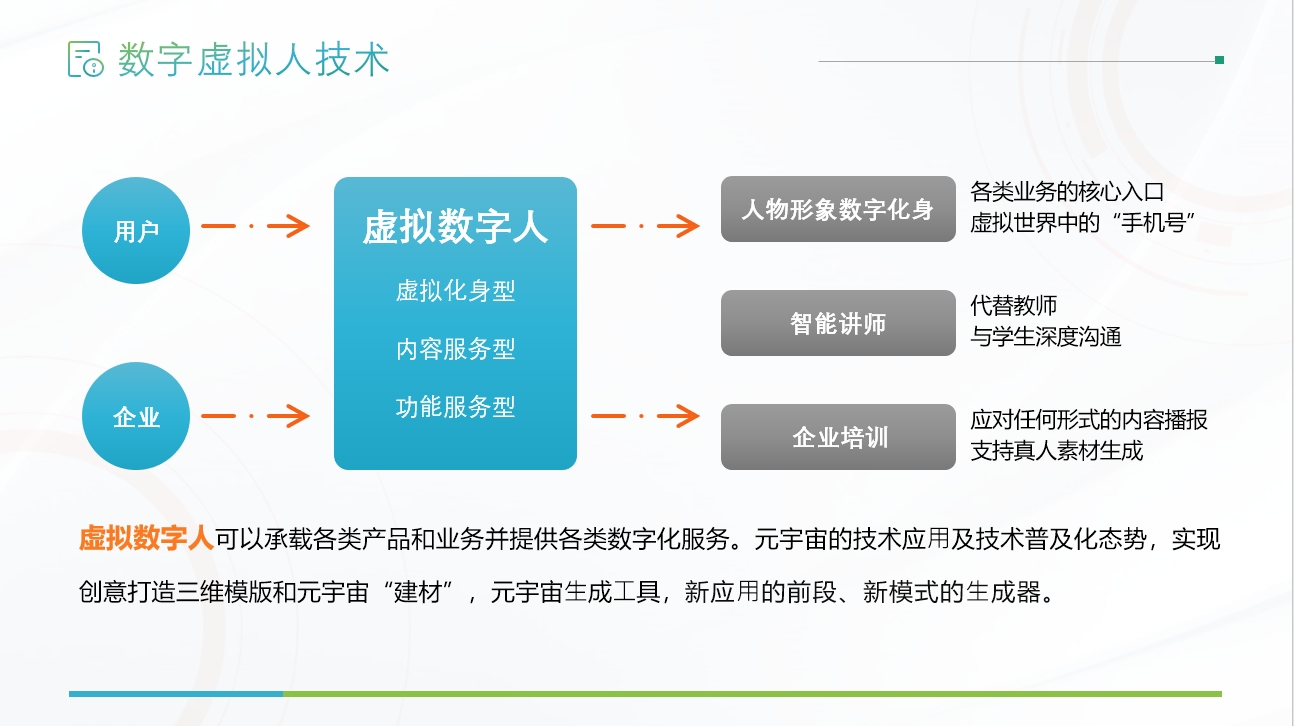 数字虚拟人技术

用户

企业

虚拟数字人

虚拟化身型

内容服务型

功能服务型

人物形象数字化身

各类业务的核心入口
虚拟世界中的“手机号”

智能讲师

代替教师
与学生深度沟通

企业培训

应对任何形式的内容播报
支持真人素材生成

虚拟数字人可以承载各类产品和业务并提供各类数字化服务。元宇宙的技术应用及技术普及化态势，实现创意打造三维模版和元宇宙“建材”，元宇宙生成工具，新应用的前段、新模式的生成器。